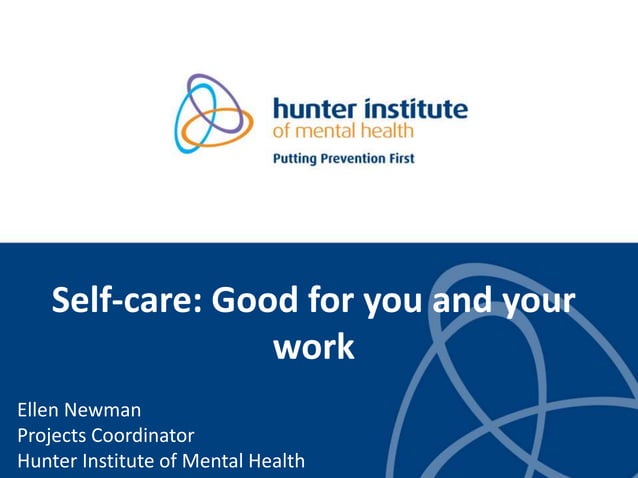 hunter institute
of mental health
Putting Prevention First

Self-care: Good for you and your work

Ellen Newman
Projects Coordinator
Hunter Institute of Mental Health